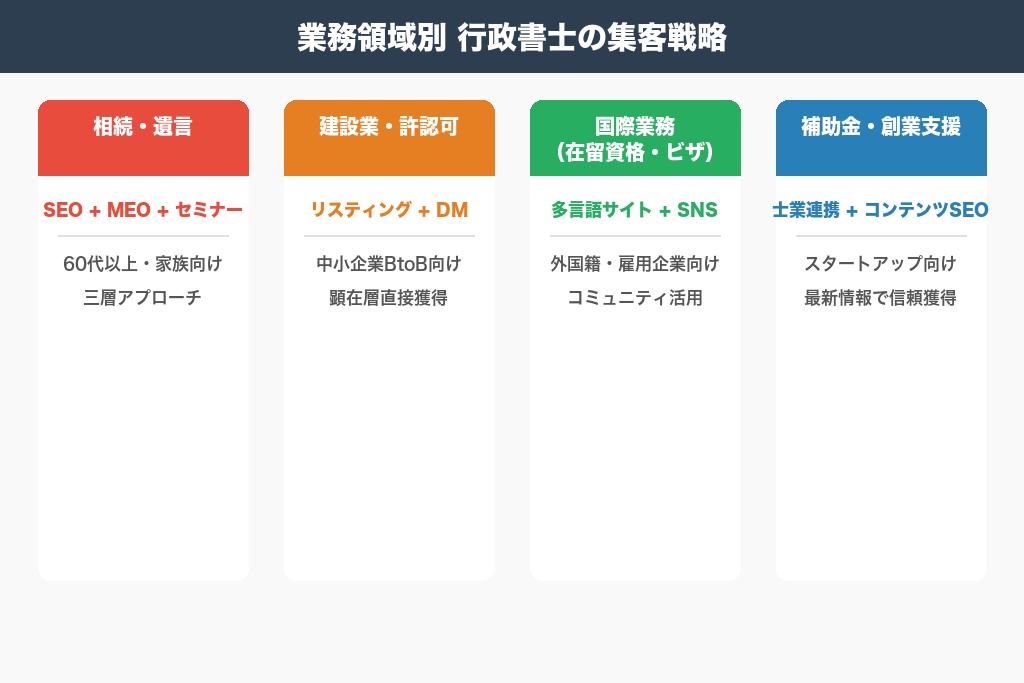 業務領域別 行政書士の集客戦略

相続・遺言

SEO + MEO + セミナー

60代以上・家族向け
三層アプローチ

建設業・許認可

リスティング + DM

中小企業BtoB向け
顕在層直接獲得

国際業務
(在留資格・ビザ)

多言語サイト + SNS

外国籍・雇用企業向け
コミュニティ活用

補助金・創業支援

士業連携 + コンテンツSEO

スタートアップ向け
最新情報で信頼獲得